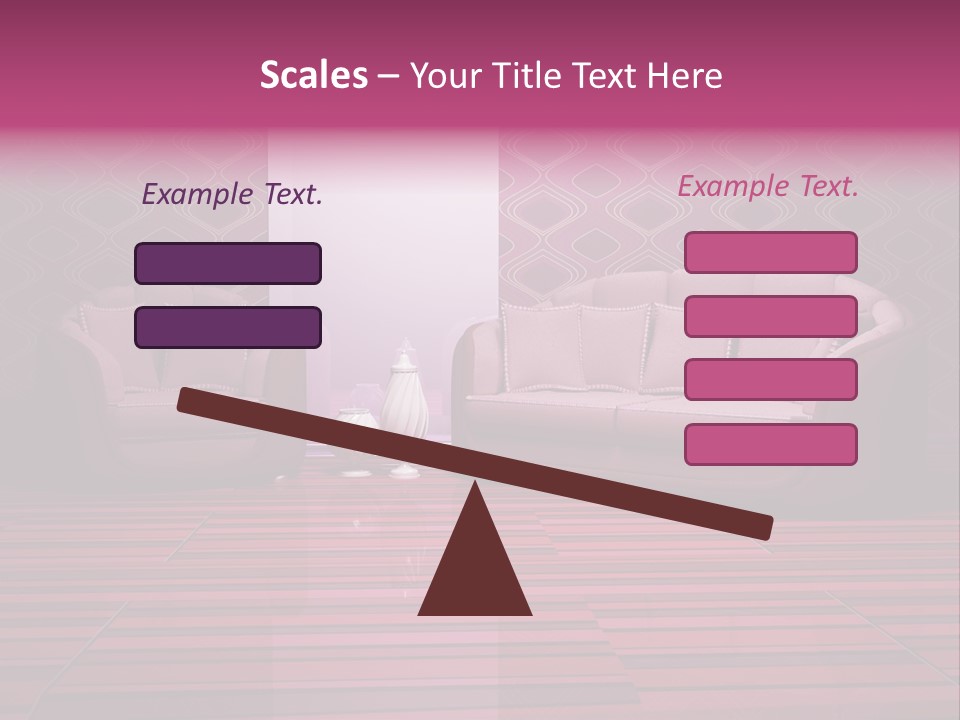 Scales – Your Title Text Here

Example Text.

Example Text.